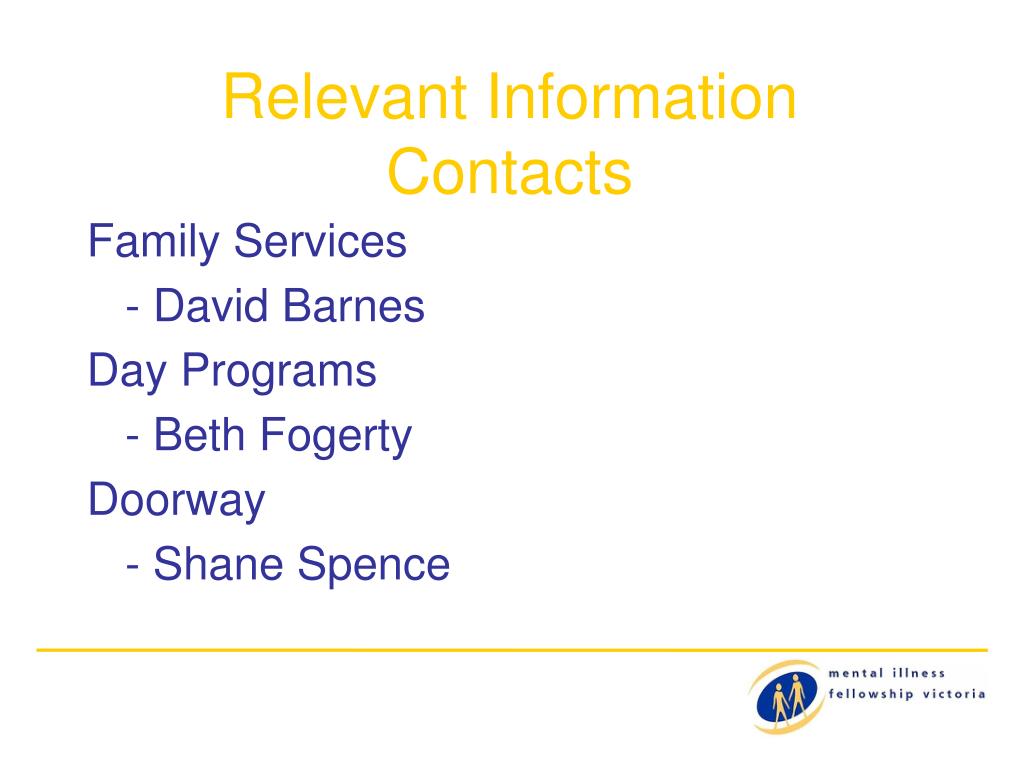 Relevant Information
Contacts

Family Services

- David Barnes

Day Programs

- Beth Fogerty

Doorway

- Shane Spence

mental illness
fellowship victoria